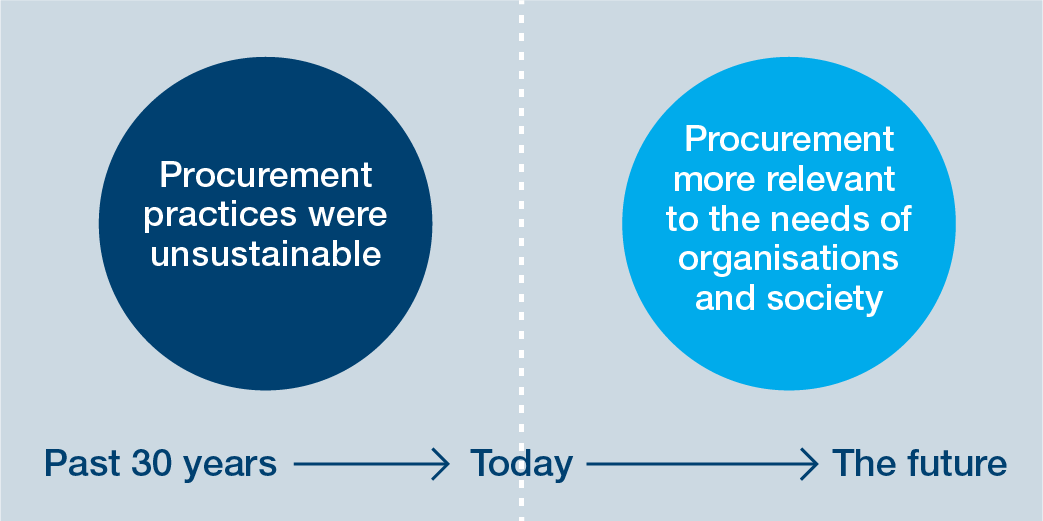 Procurement practices were unsustainable

Procurement more relevant to the needs of organisations and society

Past 30 years → Today → The future